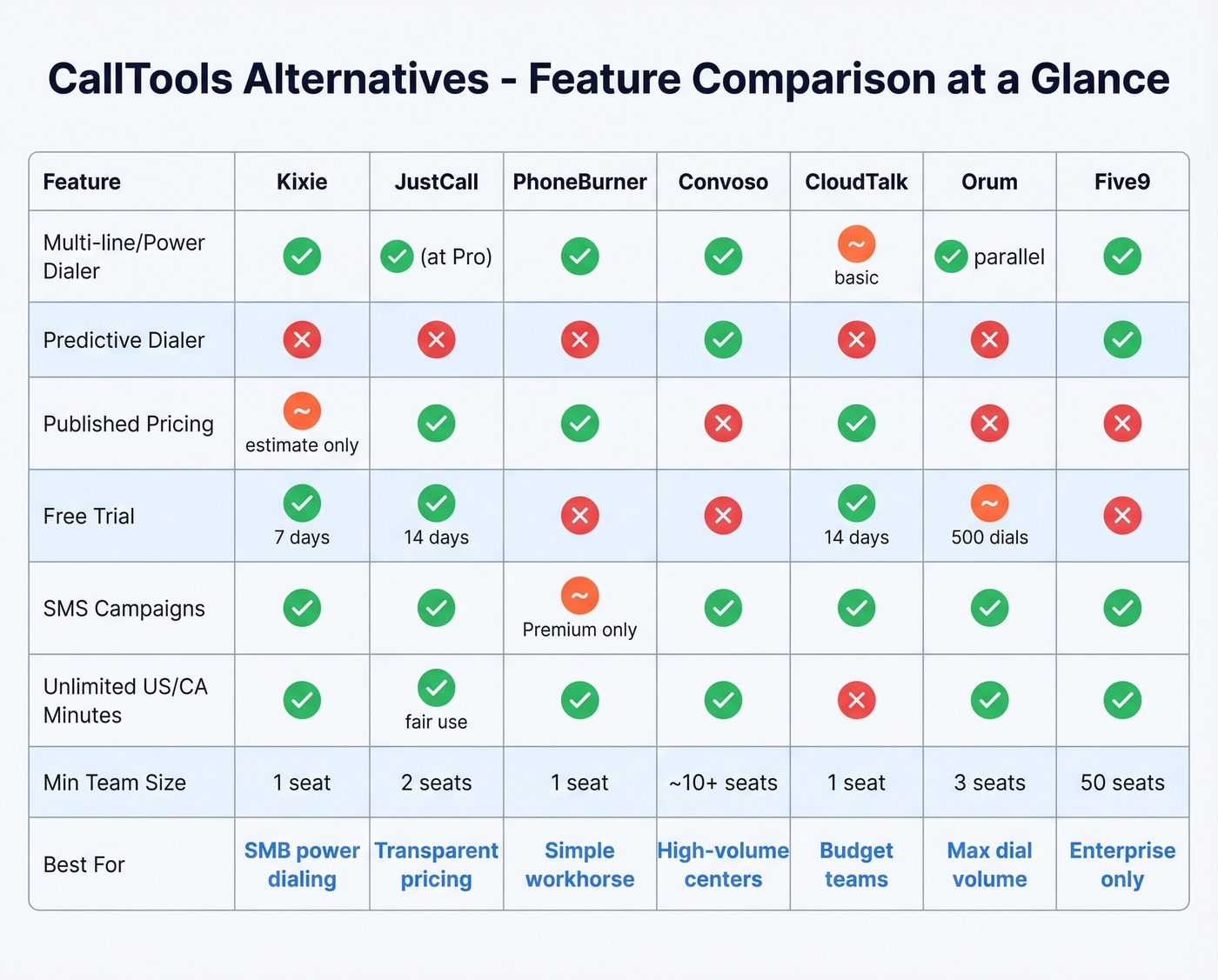 CallTools Alternatives - Feature Comparison at a Glance

| Feature | Kixie | JustCall | PhoneBurner | Convoso | CloudTalk | Orum | Five9 |
|---|---|---|---|---|---|---|---|
| Multi-line/Power Dialer | ✓ | ✓ (at Pro) | ✓ | ✓ | ~ basic | ✓ parallel | ✓ |
| Predictive Dialer | ✗ | ✗ | ✗ | ✓ | ✗ | ✗ | ✓ |
| Published Pricing | ~ estimate only | ✓ | ✓ | ✗ | ✓ | ✗ | ✗ |
| Free Trial | ✓ 7 days | ✓ 14 days | ✗ | ✗ | ✓ 14 days | ~ 500 dials | ✗ |
| SMS Campaigns | ✓ | ✓ | ~ Premium only | ✓ | ✓ | ✓ | ✓ |
| Unlimited US/CA Minutes | ✓ | ✓ fair use | ✓ | ✓ | ✗ | ✓ | ✓ |
| Min Team Size | 1 seat | 2 seats | 1 seat | ~10+ seats | 1 seat | 3 seats | 50 seats |
| Best For | SMB power dialing | Transparent pricing | Simple workhorse | High-volume centers | Budget teams | Max dial volume | Enterprise only |